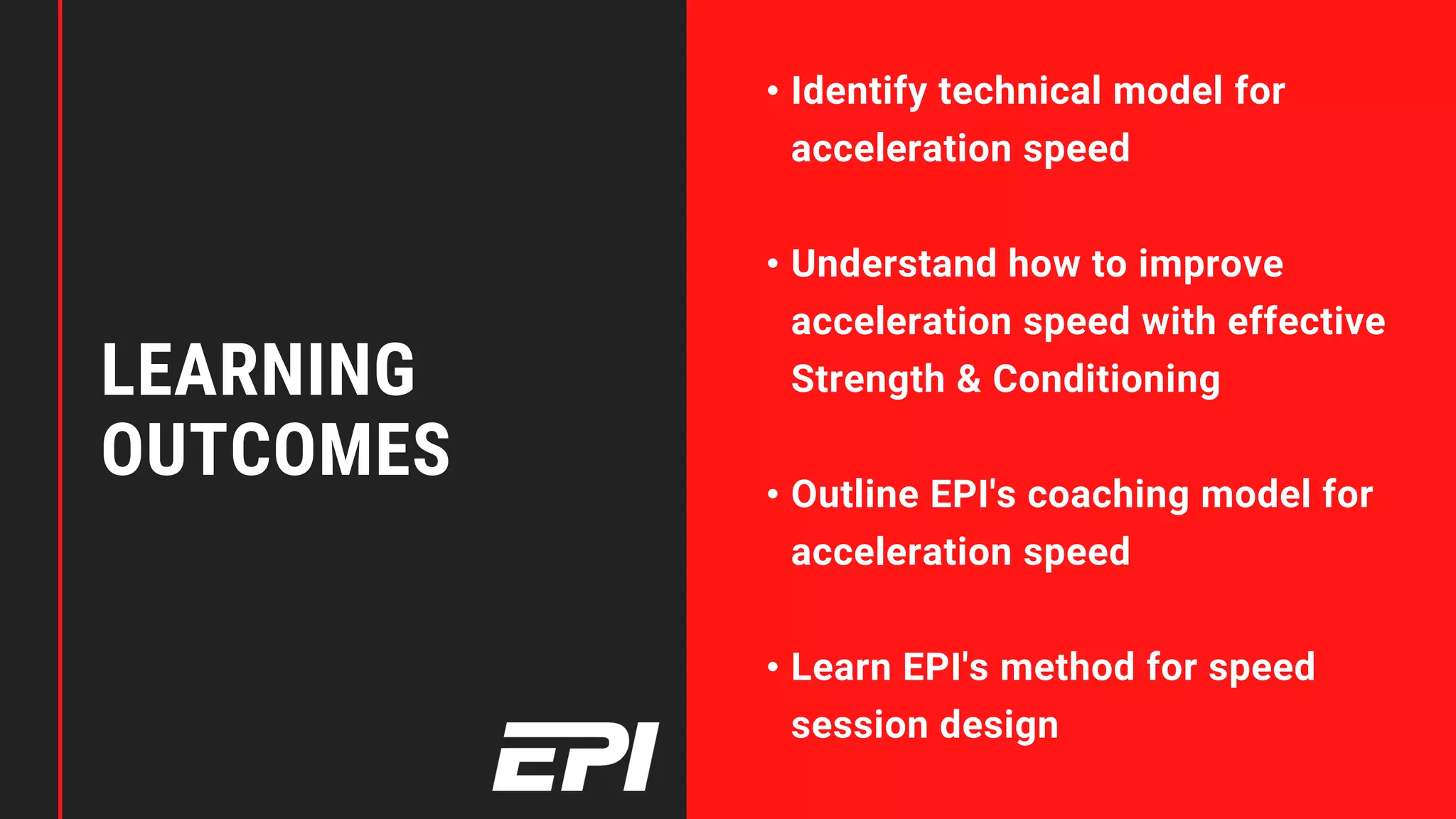 LEARNING OUTCOMES

EPI

• Identify technical model for acceleration speed

• Understand how to improve acceleration speed with effective Strength & Conditioning

• Outline EPI's coaching model for acceleration speed

• Learn EPI's method for speed session design